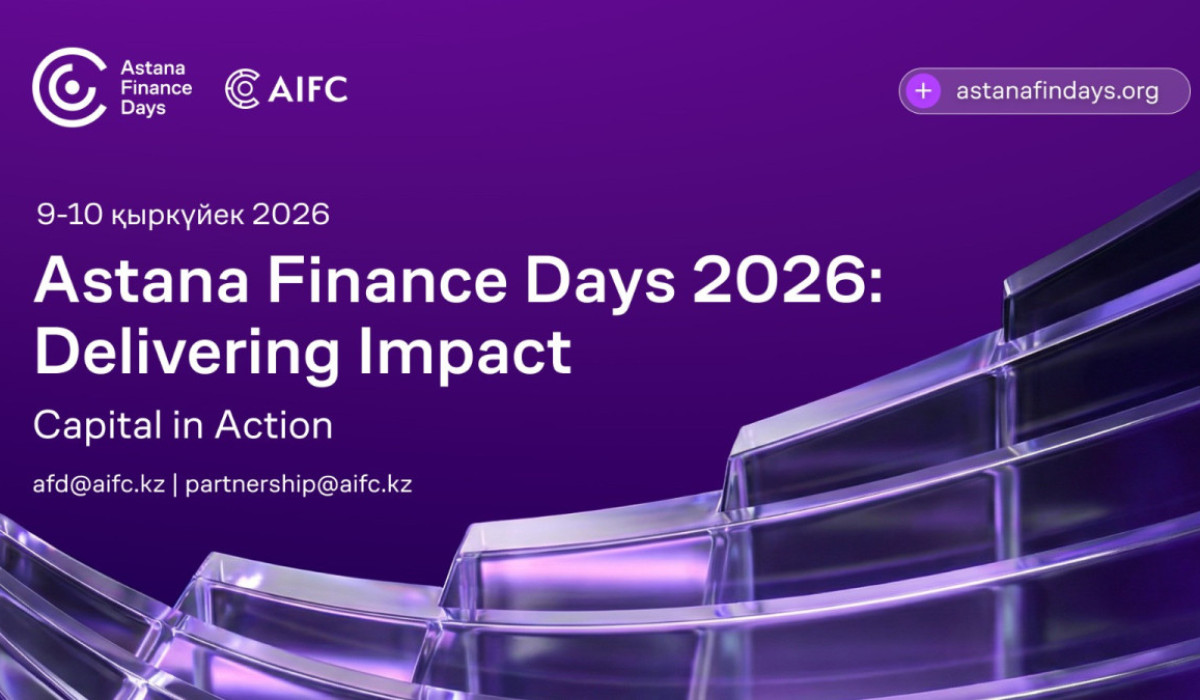 Astana Finance Days

AIFC

+ astanafindays.org

9-10 қыркүйек 2026

Astana Finance Days 2026: Delivering Impact

Capital in Action

afd@aifc.kz | partnership@aifc.kz